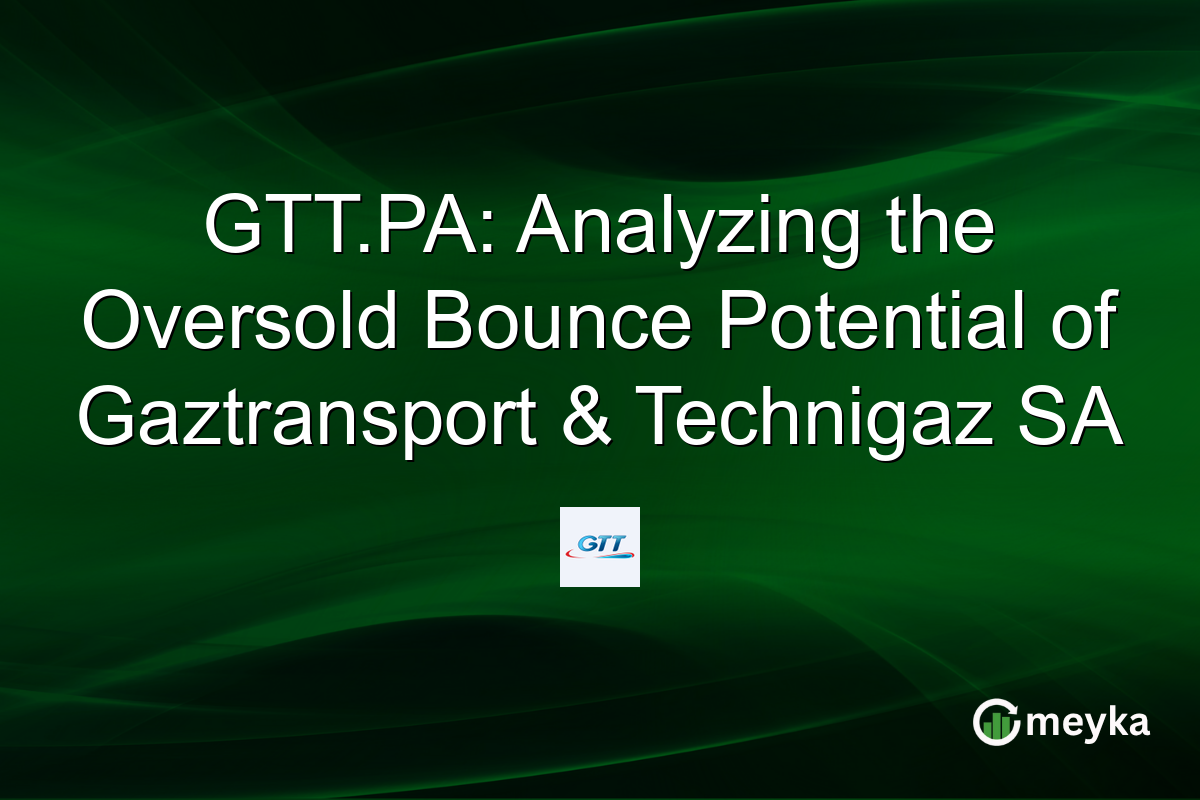 GTT.PA: Analyzing the Oversold Bounce Potential of Gaztransport & Technigaz SA

GTT

meyka